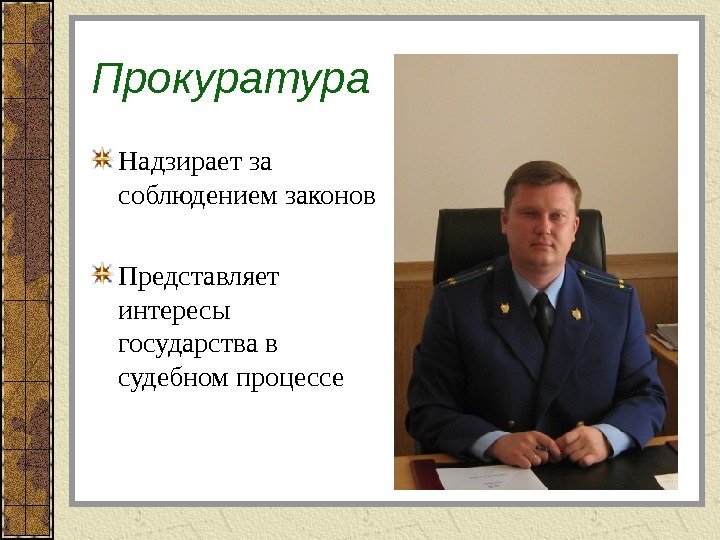 Прокуратура

Надзирает за соблюдением законов

Представляет интересы государства в судебном процессе